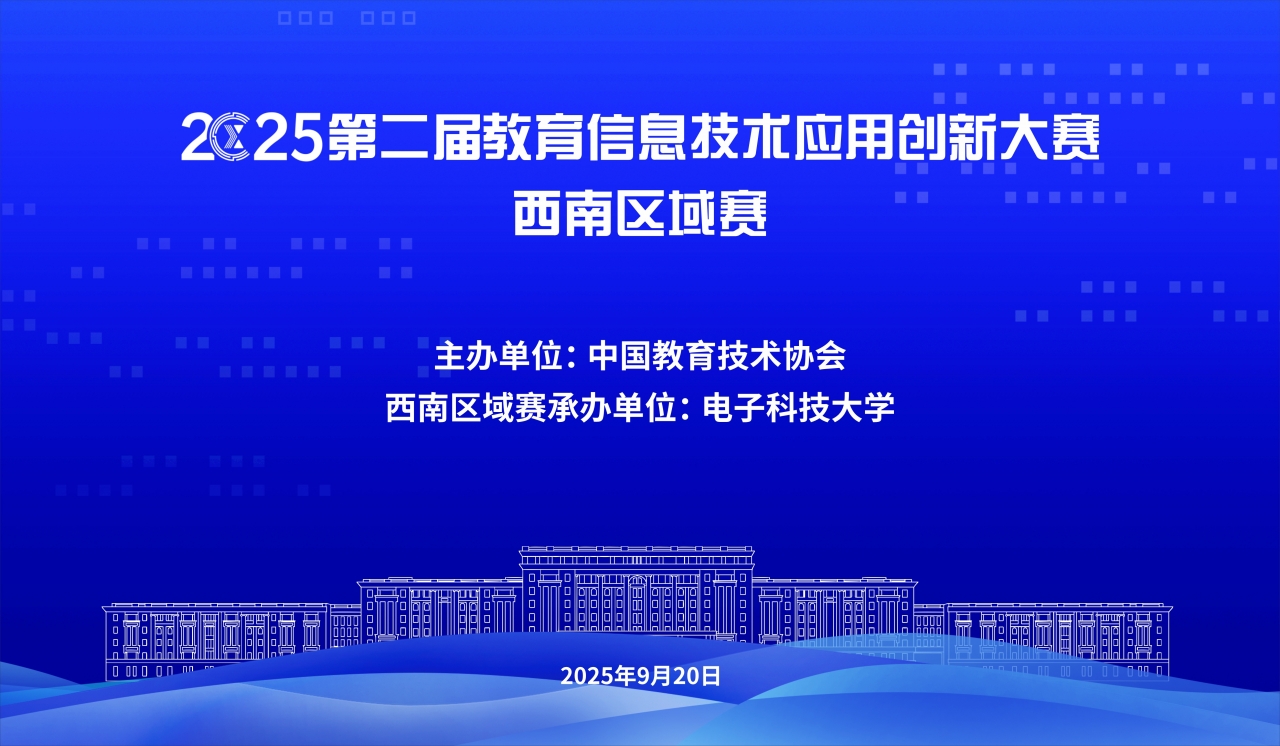 2025第二届教育信息技术应用创新大赛
西南区域赛

主办单位: 中国教育技术协会
西南区域赛承办单位: 电子科技大学

2025年9月20日